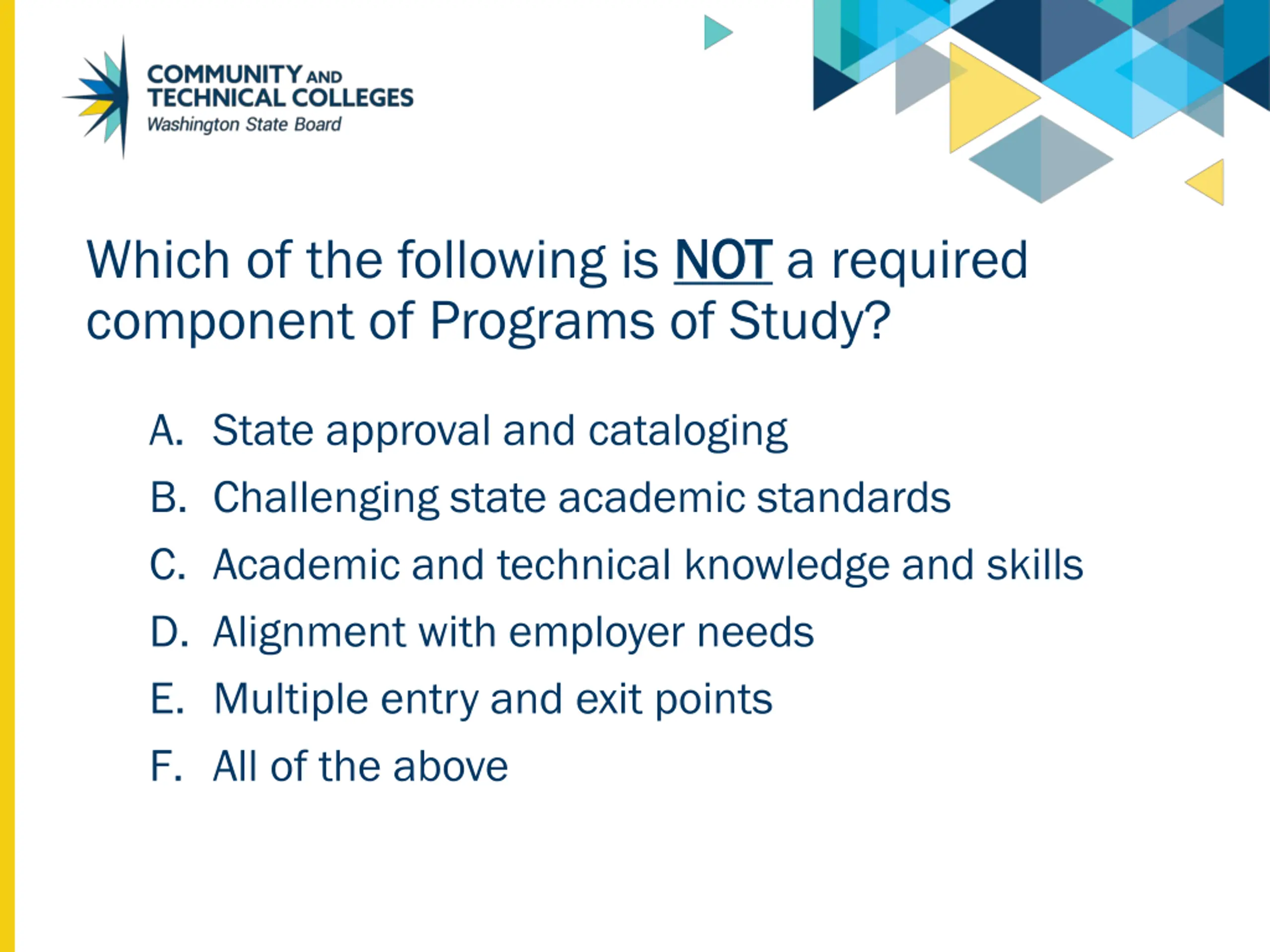 COMMUNITY AND TECHNICAL COLLEGES
Washington State Board

Which of the following is NOT a required component of Programs of Study?

A. State approval and cataloging
B. Challenging state academic standards
C. Academic and technical knowledge and skills
D. Alignment with employer needs
E. Multiple entry and exit points
F. All of the above